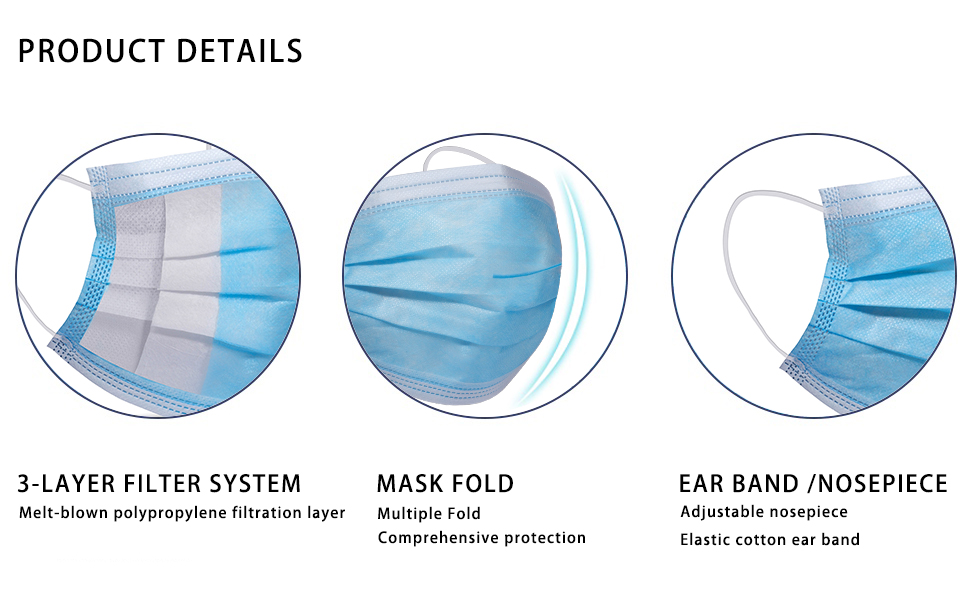 PRODUCT DETAILS

3-LAYER FILTER SYSTEM
Melt-blown polypropylene filtration layer

MASK FOLD
Multiple Fold
Comprehensive protection

EAR BAND /NOSEPIECE
Adjustable nosepiece
Elastic cotton ear band